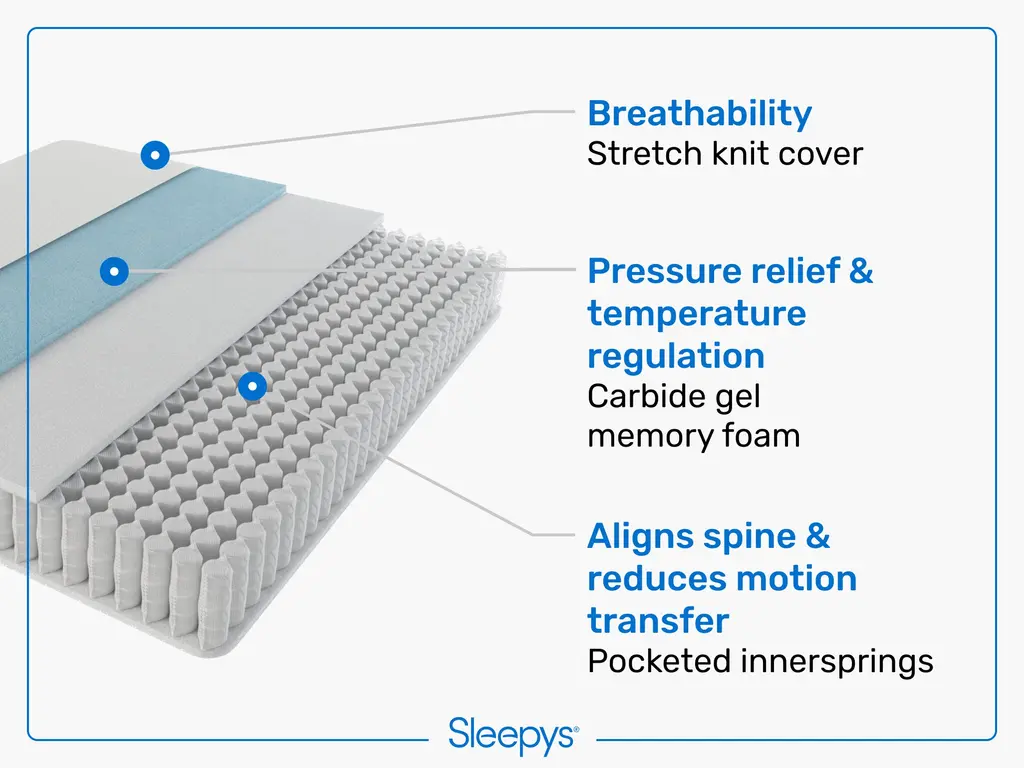 Breathability
Stretch knit cover

Pressure relief & temperature regulation
Carbide gel memory foam

Aligns spine & reduces motion transfer
Pocketed innersprings

Sleepys®